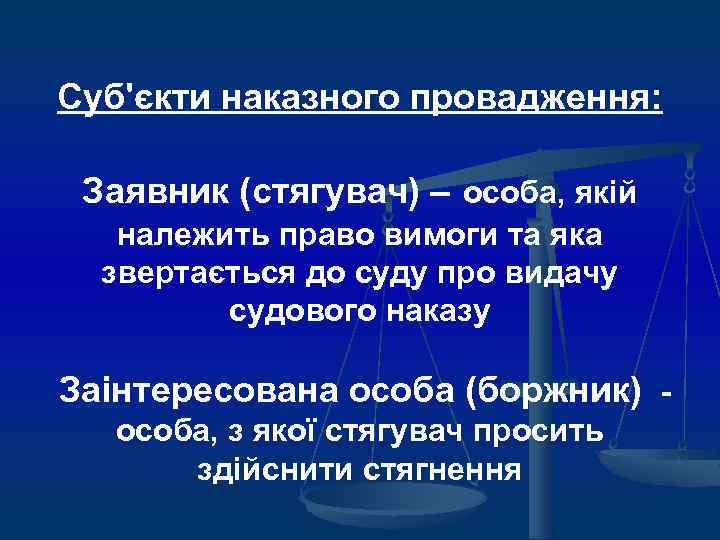 Суб'єкти наказного провадження:

Заявник (стягувач) – особа, якій належить право вимоги та яка звертається до суду про видачу судового наказу

Заінтересована особа (боржник) - особа, з якої стягувач просить здійснити стягнення